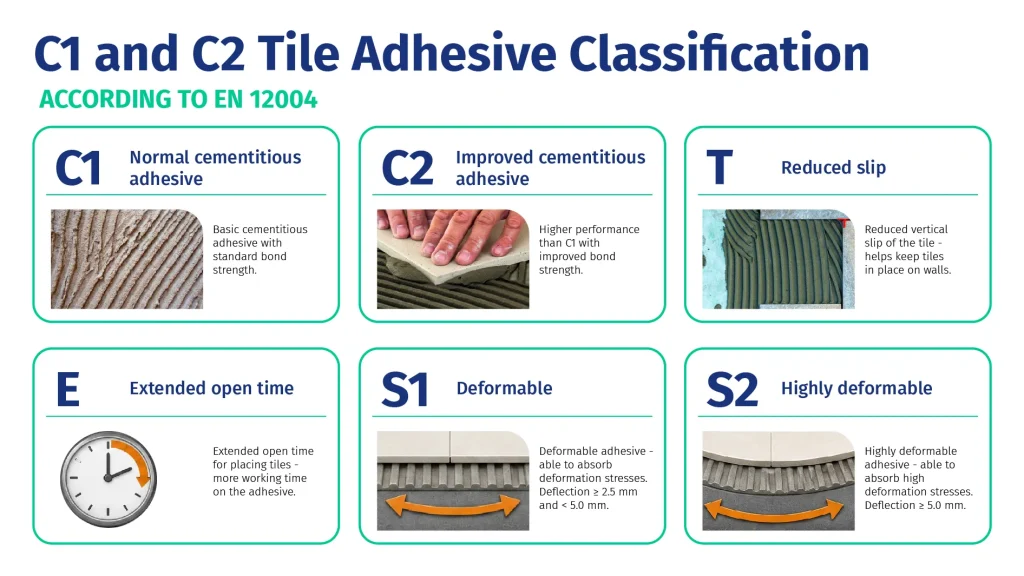 C1 and C2 Tile Adhesive Classification

ACCORDING TO EN 12004

C1 Normal cementitious adhesive

Basic cementitious adhesive with standard bond strength.

C2 Improved cementitious adhesive

Higher performance than C1 with improved bond strength.

T Reduced slip

Reduced vertical slip of the tile - helps keep tiles in place on walls.

E Extended open time

Extended open time for placing tiles - more working time on the adhesive.

S1 Deformable

Deformable adhesive - able to absorb deformation stresses. Deflection ≥ 2.5 mm and < 5.0 mm.

S2 Highly deformable

Highly deformable adhesive - able to absorb high deformation stresses. Deflection ≥ 5.0 mm.